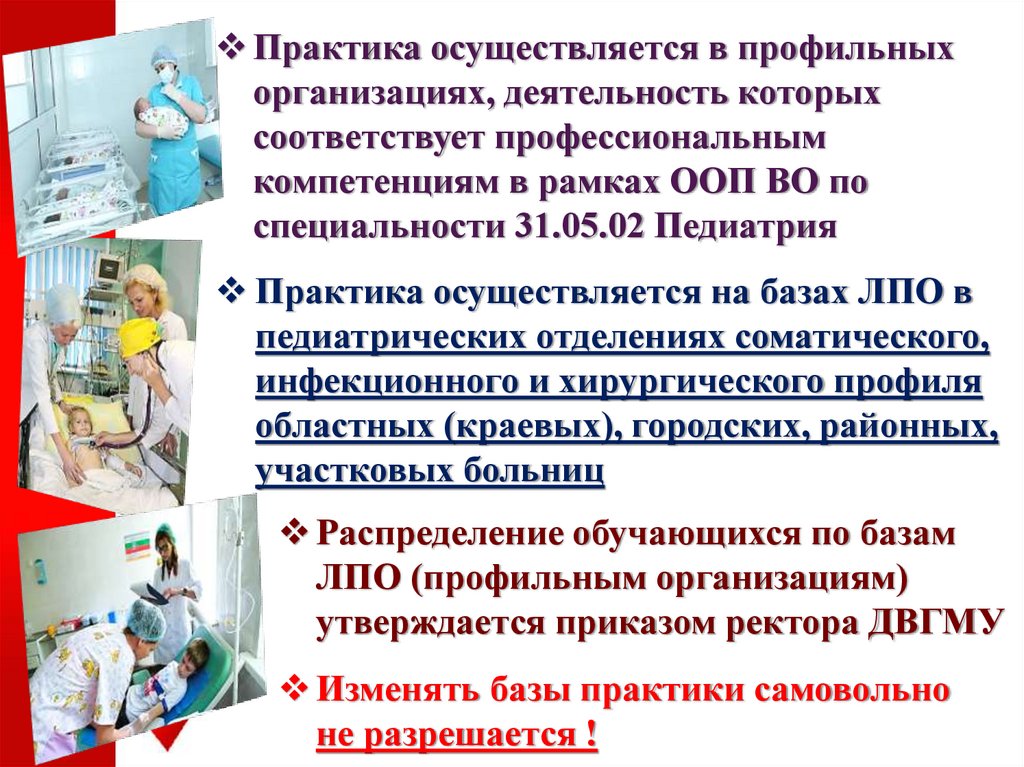 ❖ Практика осуществляется в профильных организациях, деятельность которых соответствует профессиональным компетенциям в рамках ООП ВО по специальности 31.05.02 Педиатрия

❖ Практика осуществляется на базах ЛПО в педиатрических отделениях соматического, инфекционного и хирургического профиля областных (краевых), городских, районных, участковых больниц

❖ Распределение обучающихся по базам ЛПО (профильным организациям) утверждается приказом ректора ДВГМУ

❖ Изменять базы практики самовольно не разрешается !